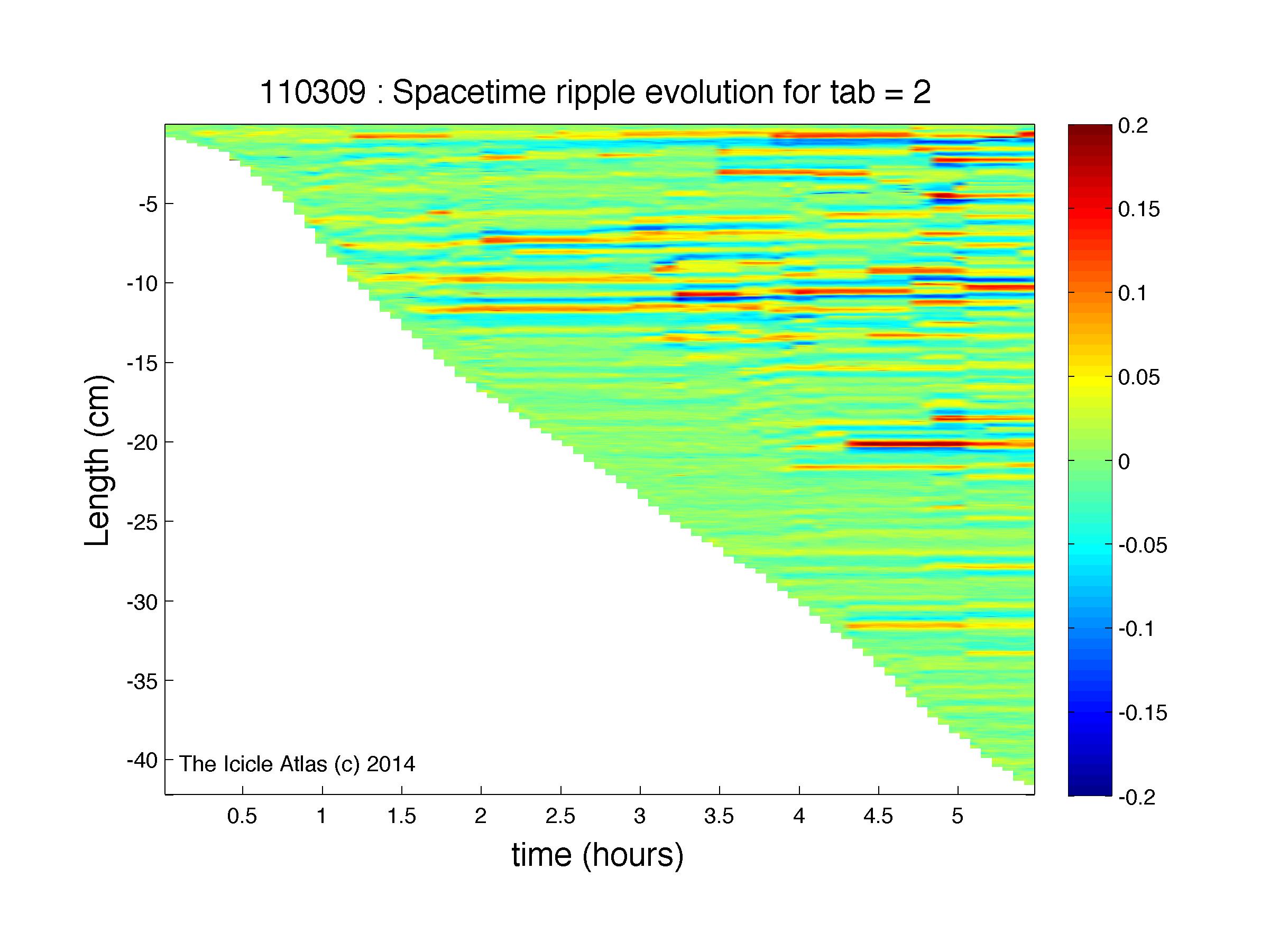 110309 : Spacetime ripple evolution for tab = 2

Length (cm)

-5
-10
-15
-20
-25
-30
-35
-40

The Icicle Atlas (c) 2014

0.5 1 1.5 2 2.5 3 3.5 4 4.5 5

time (hours)

0.2
0.15
0.1
0.05
0
-0.05
-0.1
-0.15
-0.2